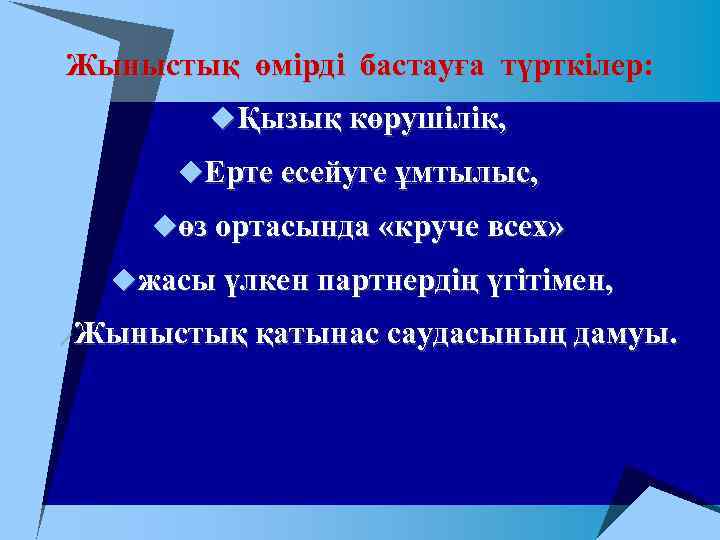 Жыныстық өмірді бастауға түрткілер:

Қызық көрушілік,

Ерте есейуге ұмтылыс,

өз ортасында «круче всех»

жасы үлкен партнердің үгітімен,

Жыныстық қатынас саудасының дамуы.